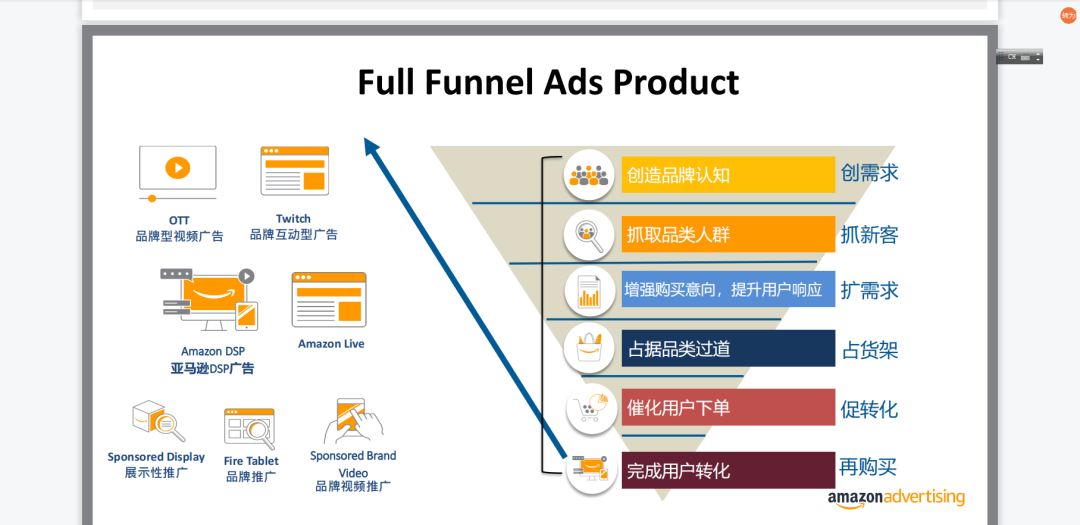 Full Funnel Ads Product

OTT
品牌型视频广告

Twitch
品牌互动型广告

Amazon DSP
亚马逊DSP广告

Amazon Live

Sponsored Display
展示性推广

Fire Tablet
品牌推广

Sponsored Brand Video
品牌视频推广

创造品牌认知 创需求

抓取品类人群 抓新客

增强购买意向，提升用户响应 扩需求

占据品类过道 占货架

催化用户下单 促转化

完成用户转化 再购买

amazonadvertising